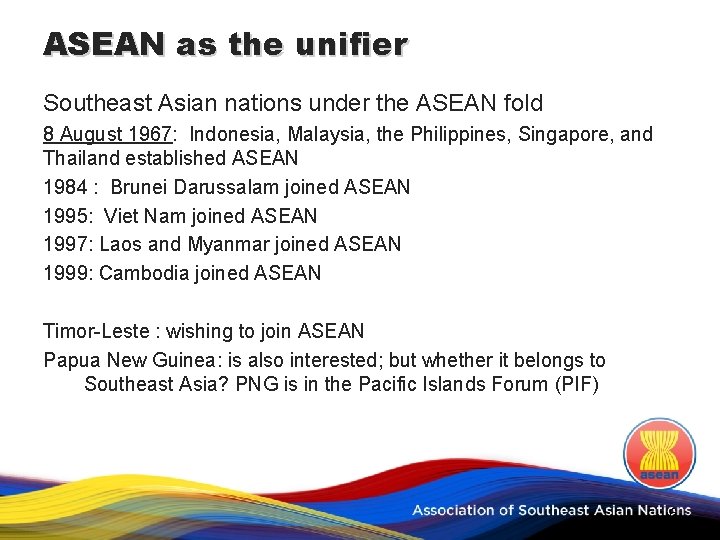 ASEAN as the unifier

Southeast Asian nations under the ASEAN fold

8 August 1967: Indonesia, Malaysia, the Philippines, Singapore, and Thailand established ASEAN

1984 : Brunei Darussalam joined ASEAN

1995: Viet Nam joined ASEAN

1997: Laos and Myanmar joined ASEAN

1999: Cambodia joined ASEAN

Timor-Leste : wishing to join ASEAN

Papua New Guinea: is also interested; but whether it belongs to Southeast Asia? PNG is in the Pacific Islands Forum (PIF)

asean

Association of Southeast Asian Nations